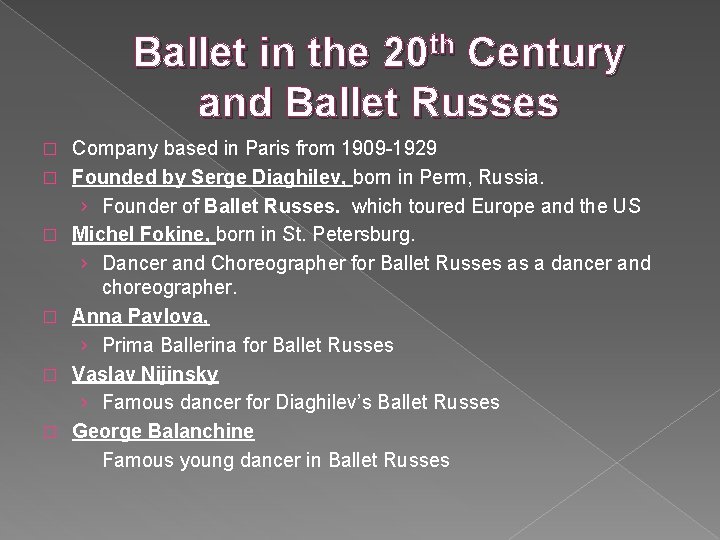 Ballet in the 20$^{th}$ Century and Ballet Russes

□ Company based in Paris from 1909-1929
□ Founded by Serge Diaghilev, born in Perm, Russia.
› Founder of Ballet Russes. which toured Europe and the US
□ Michel Fokine, born in St. Petersburg.
› Dancer and Choreographer for Ballet Russes as a dancer and choreographer.
□ Anna Pavlova,
› Prima Ballerina for Ballet Russes
□ Vaslav Nijinsky
› Famous dancer for Diaghilev's Ballet Russes
□ George Balanchine
Famous young dancer in Ballet Russes